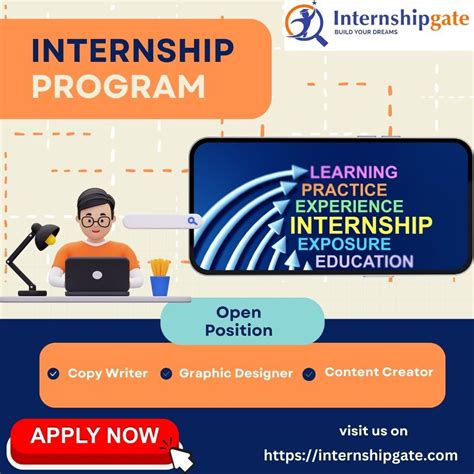 Internshipgate
BUILD YOUR DREAMS

INTERNSHIP
PROGRAM

LEARNING
PRACTICE
EXPERIENCE
INTERNSHIP
EXPOSURE
EDUCATION

Open
Position

Copy Writer
Graphic Designer
Content Creator

APPLY NOW

visit us on
https://internshipgate.com